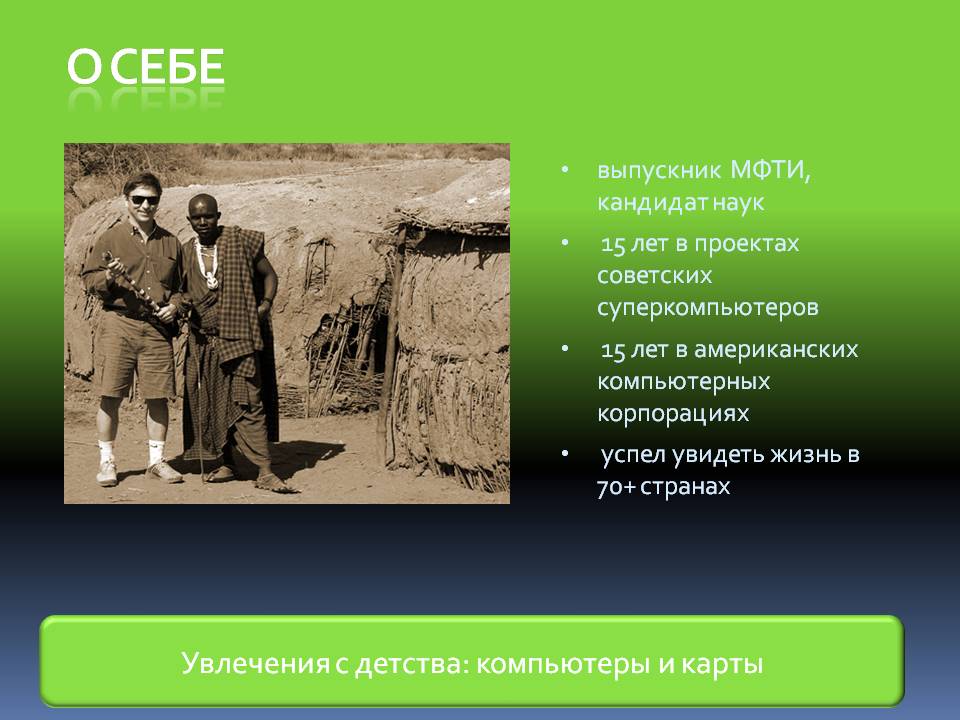 О СЕБЕ

• выпускник МФТИ, кандидат наук
• 15 лет в проектах советских суперкомпьютеров
• 15 лет в американских компьютерных корпорациях
• успел увидеть жизнь в 70+ странах

Увлечения с детства: компьютеры и карты